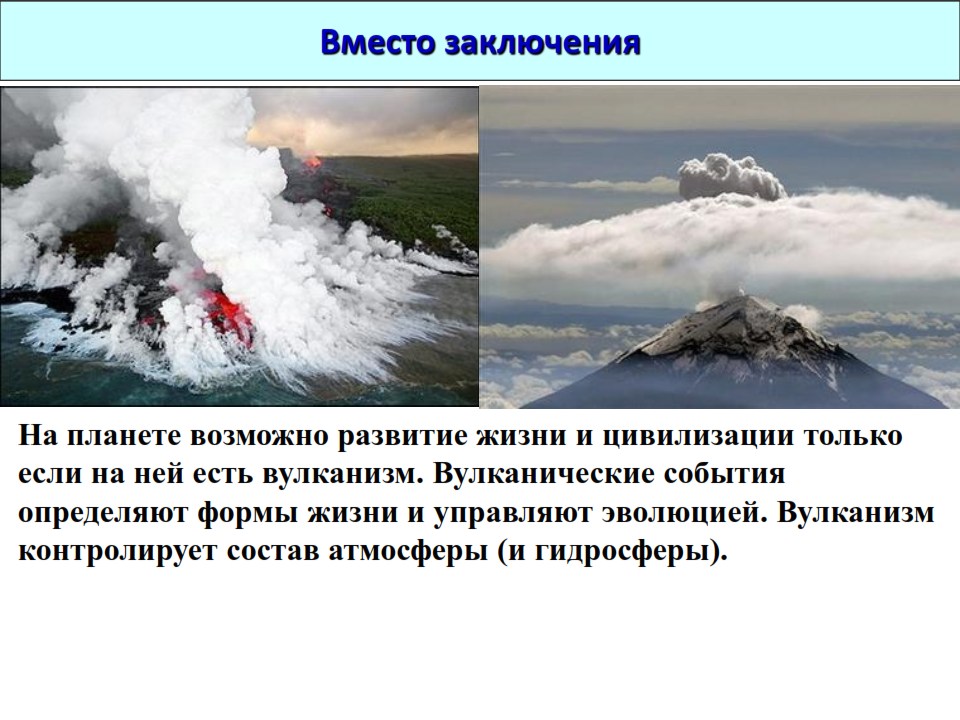 Вместо заключения

На планете возможно развитие жизни и цивилизации только если на ней есть вулканизм. Вулканические события определяют формы жизни и управляют эволюцией. Вулканизм контролирует состав атмосферы (и гидросферы).